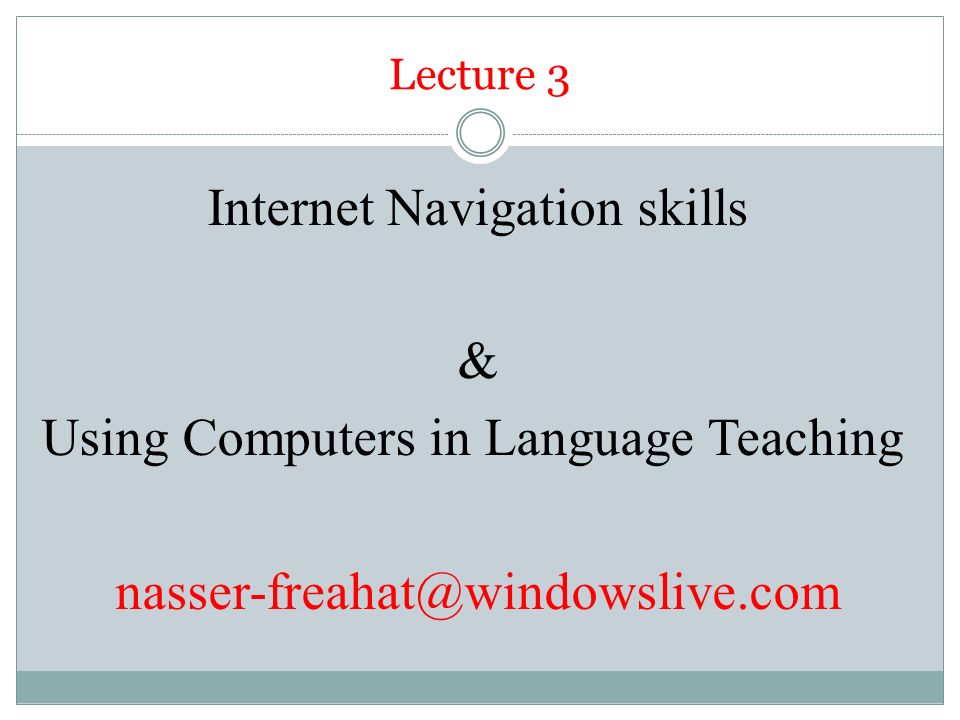 Lecture 3

Internet Navigation skills

&

Using Computers in Language Teaching

nasser-freahat@windowslive.com